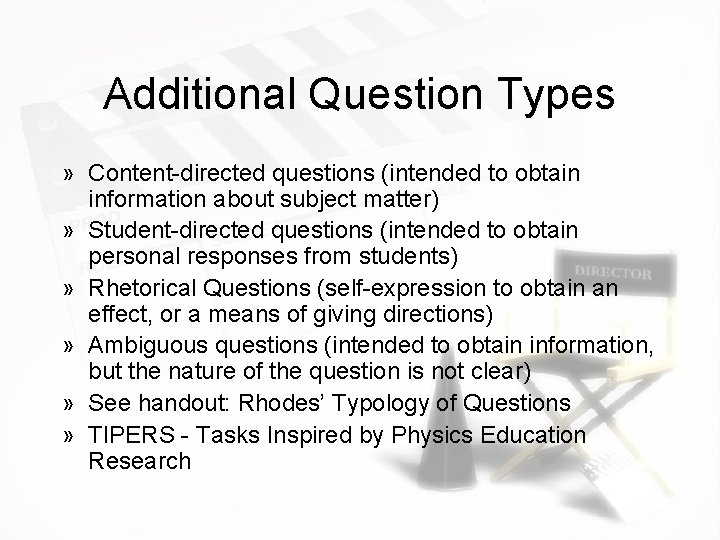 Additional Question Types

» Content-directed questions (intended to obtain information about subject matter)
» Student-directed questions (intended to obtain personal responses from students)
» Rhetorical Questions (self-expression to obtain an effect, or a means of giving directions)
» Ambiguous questions (intended to obtain information, but the nature of the question is not clear)
» See handout: Rhodes' Typology of Questions
» TIPERS - Tasks Inspired by Physics Education Research

DIRECTOR